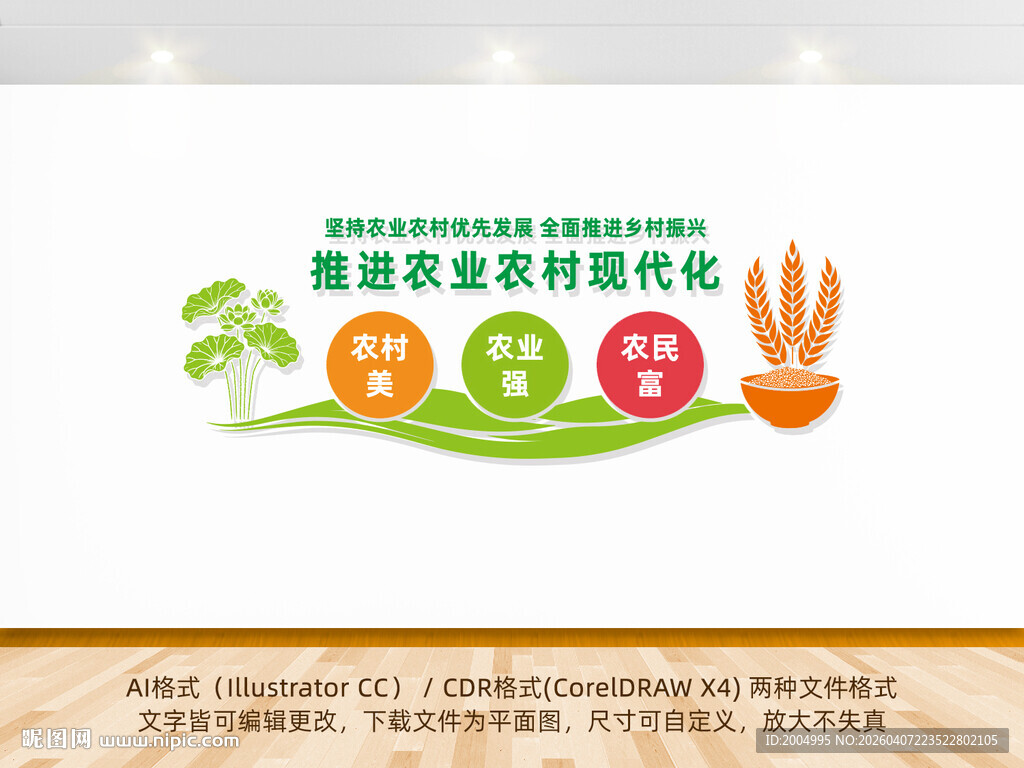 坚持农业农村优先发展 全面推进乡村振兴
推进农业农村现代化

农村美

农业强

农民富

AI格式（Illustrator CC） / CDR格式(CorelDRAW X4) 两种文件格式
文字皆可编辑更改，下载文件为平面图，尺寸可自定义，放大不失真

昵图网 www.nipic.com

ID:2004995 NO:20260407223522802105